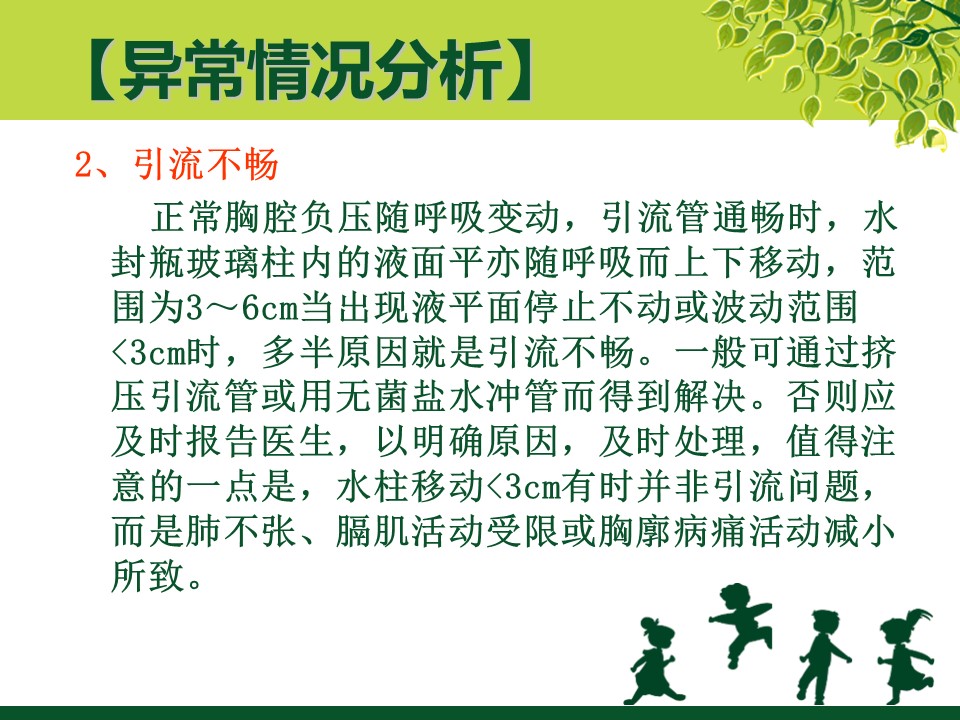 【异常情况分析】

2、引流不畅

正常胸腔负压随呼吸变动，引流管通畅时，水封瓶玻璃柱内的液面平亦随呼吸而上下移动，范围为3～6cm当出现液平面停止不动或波动范围<3cm时，多半原因就是引流不畅。一般可通过挤压引流管或用无菌盐水冲管而得到解决。否则应及时报告医生，以明确原因，及时处理，值得注意的一点是，水柱移动<3cm有时并非引流问题，而是肺不张、膈肌活动受限或胸廓病痛活动减小所致。